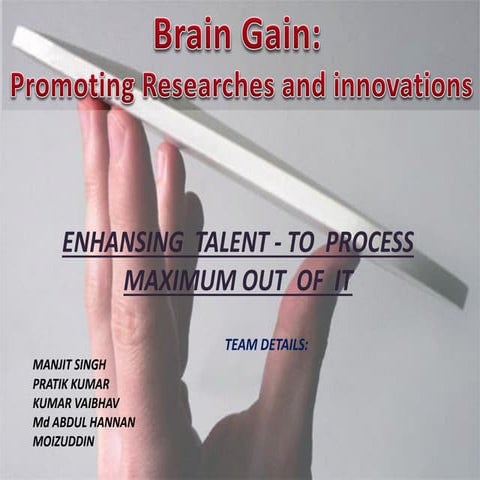 Brain Gain:
Promoting Researches and innovations

ENHANSING TALENT - TO PROCESS MAXIMUM OUT OF IT

TEAM DETAILS:

MANJIT SINGH
PRATIK KUMAR
KUMAR VAIBHAV
Md ABDUL HANNAN
MOIZUDDIN